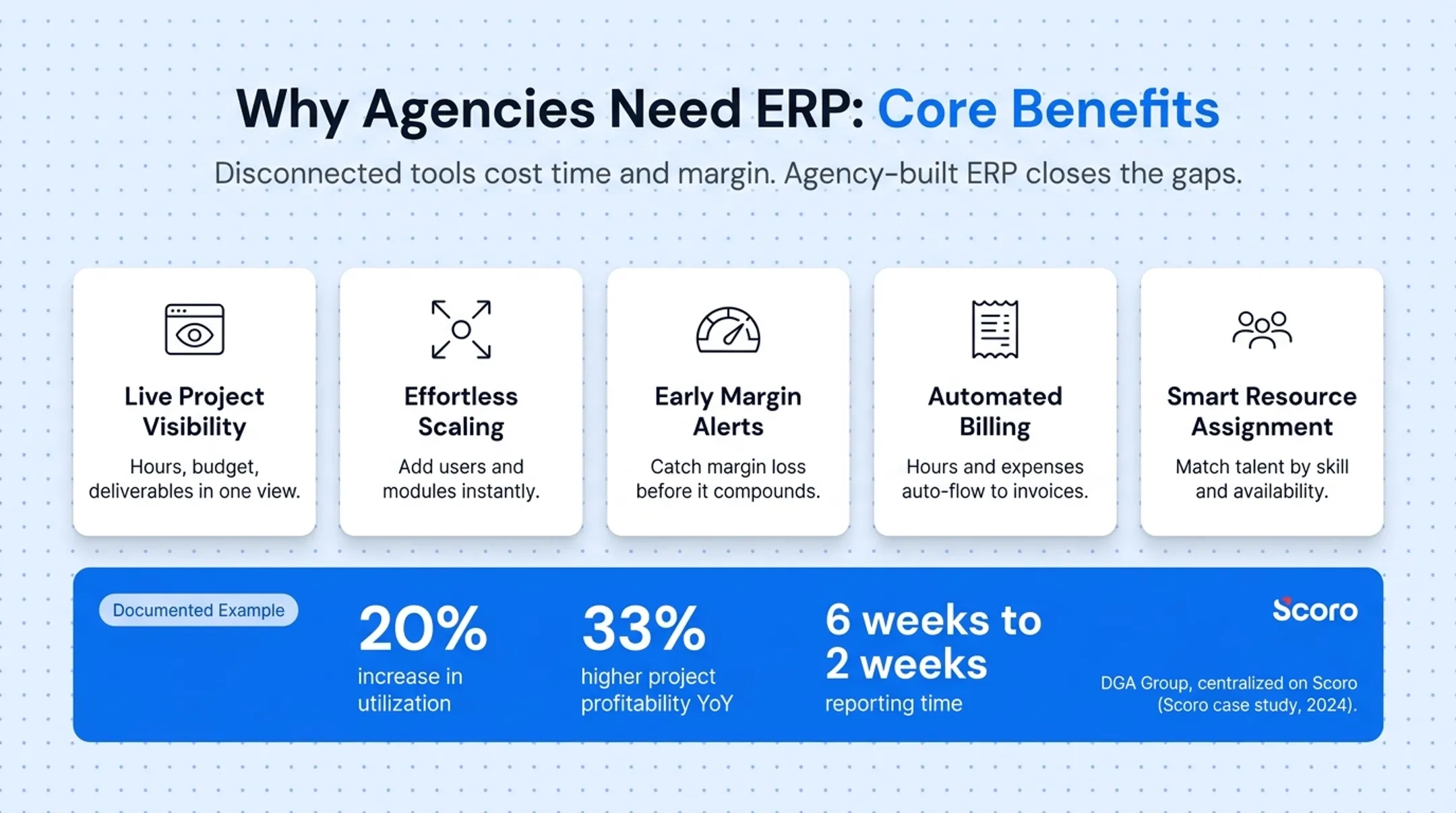 Why Agencies Need ERP: Core Benefits

Disconnected tools cost time and margin. Agency-built ERP closes the gaps.

Live Project Visibility

Hours, budget, deliverables in one view.

Effortless Scaling

Add users and modules instantly.

Early Margin Alerts

Catch margin loss before it compounds.

Automated Billing

Hours and expenses auto-flow to invoices.

Smart Resource Assignment

Match talent by skill and availability.

Documented Example

20%
increase in utilization

33%
higher project profitability YoY

6 weeks to 2 weeks
reporting time

Scoro

DGA Group, centralized on Scoro (Scoro case study, 2024).